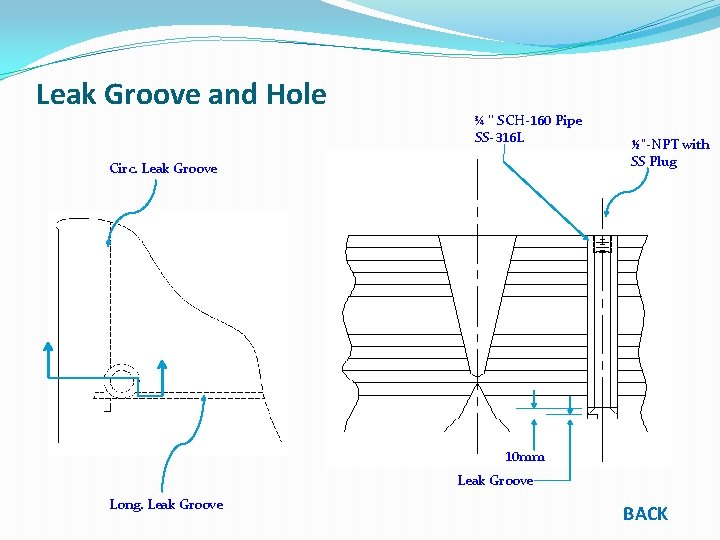 Leak Groove and Hole

Circ. Leak Groove

Long. Leak Groove

¾ " SCH-160 Pipe
SS-316L

½"-NPT with
SS Plug

10mm

Leak Groove

BACK